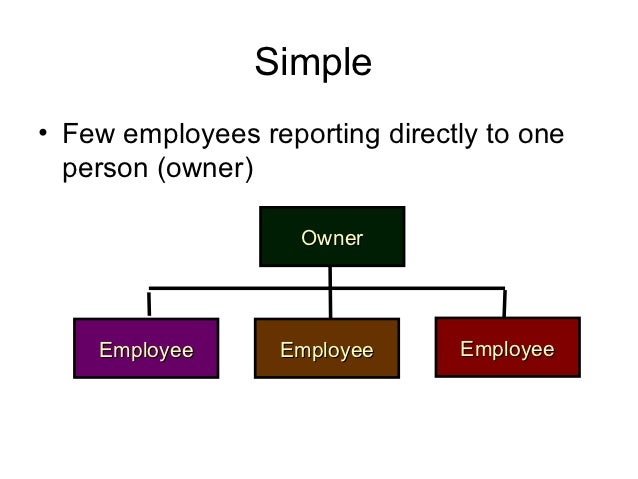 Simple

• Few employees reporting directly to one person (owner)

Owner

Employee

Employee

Employee